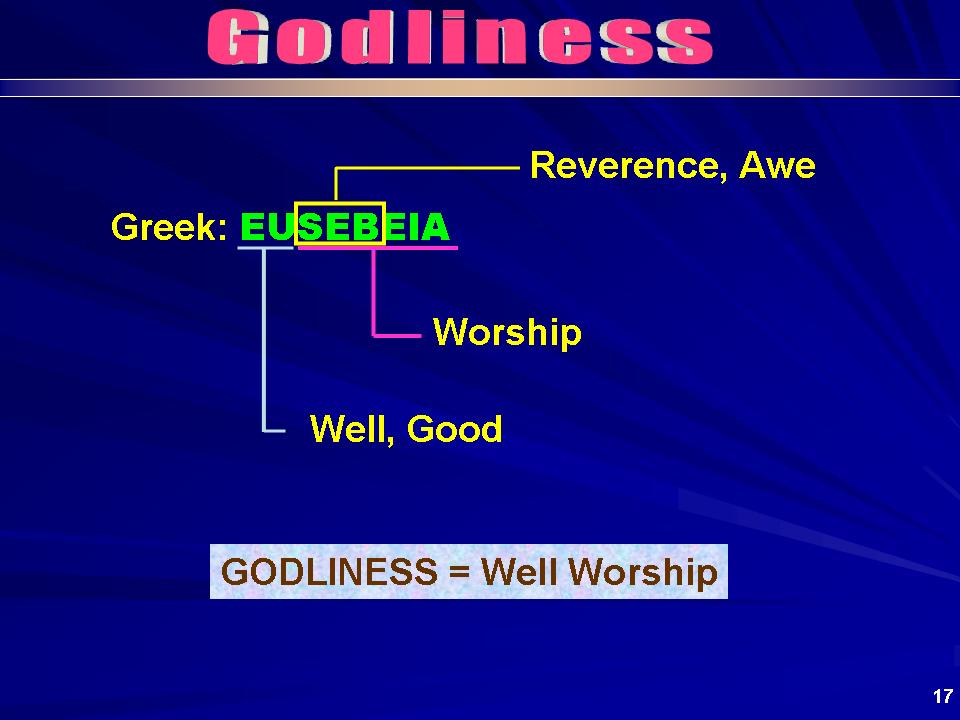 Godliness

Reverence, Awe

Greek: EUSEBEIA

Worship

Well, Good

GODLINESS = Well Worship

17